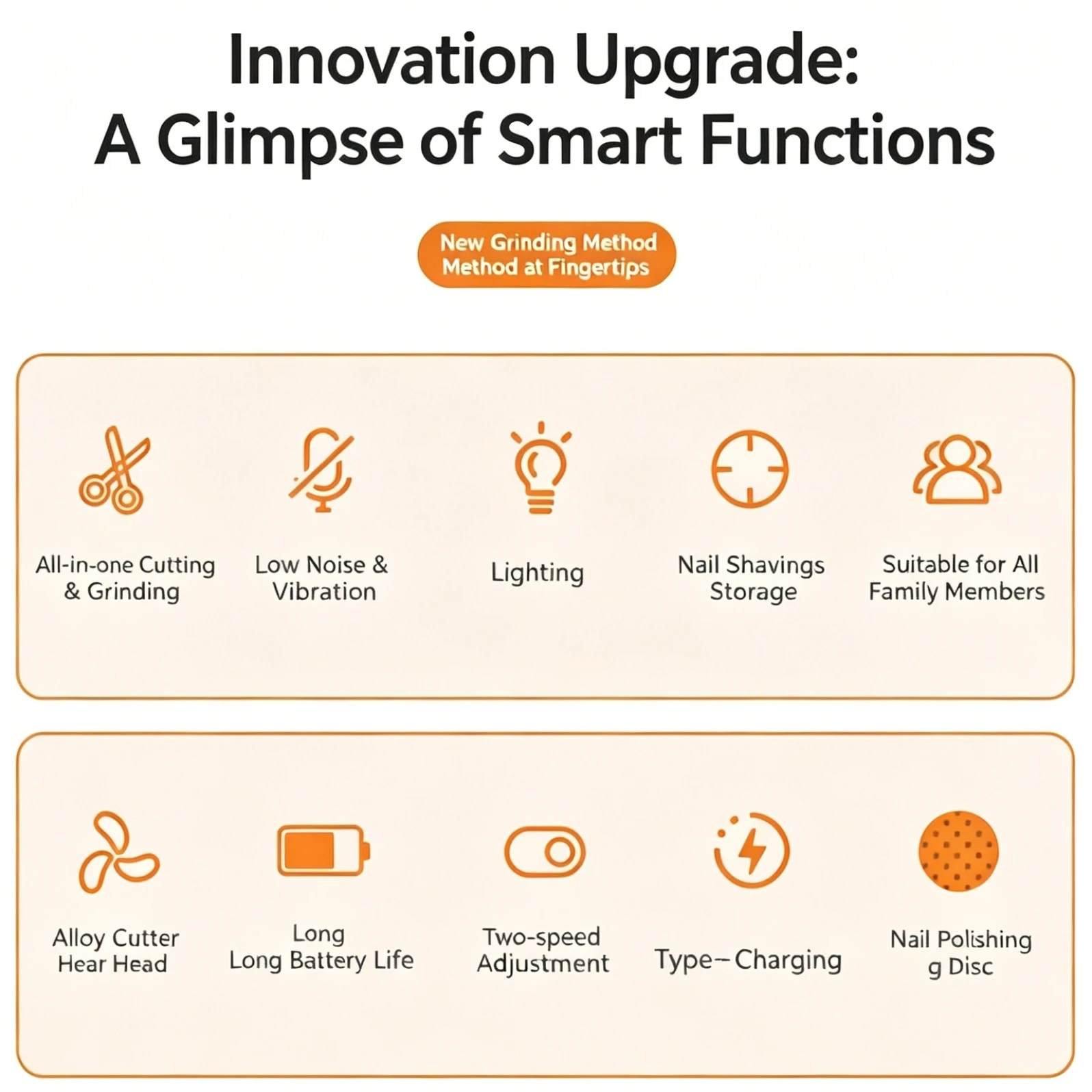 Innovation Upgrade:
A Glimpse of Smart Functions

New Grinding Method
Method at Fingertips

All-in-one Cutting & Grinding

Low Noise & Vibration

Lighting

Nail Shavings Storage

Suitable for All Family Members

Alloy Cutter Hear Head

Long
Long Battery Life

Two-speed Adjustment

Type– Charging

Nail Polishing
g Disc